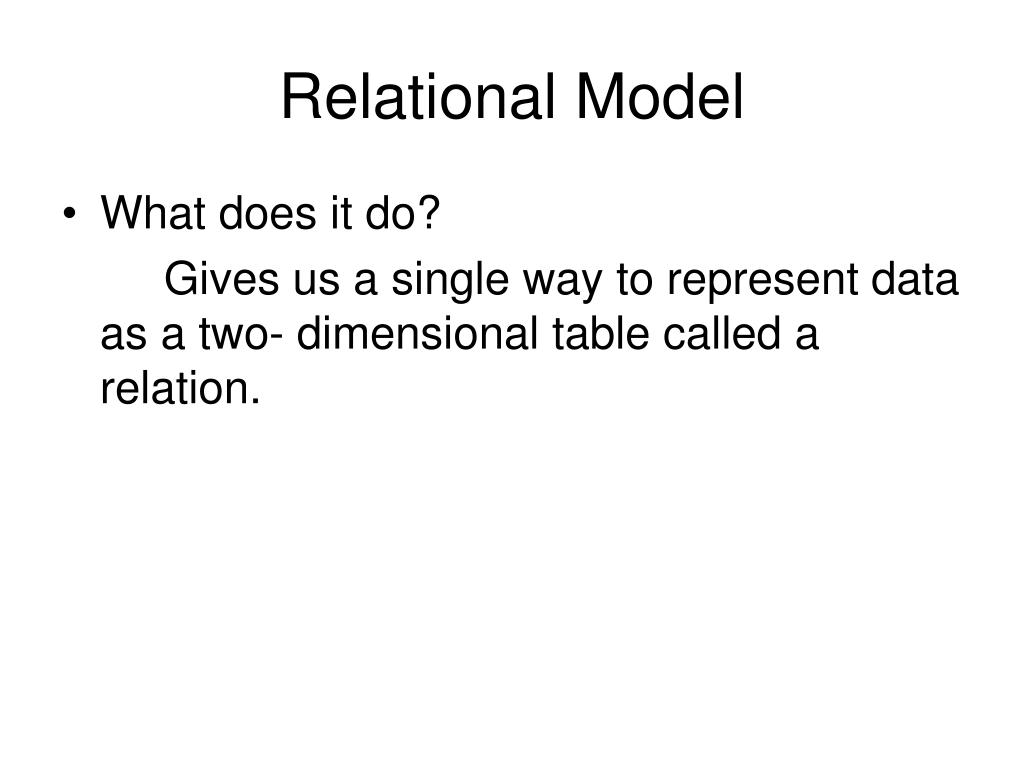 Relational Model

• What does it do?

Gives us a single way to represent data as a two- dimensional table called a relation.